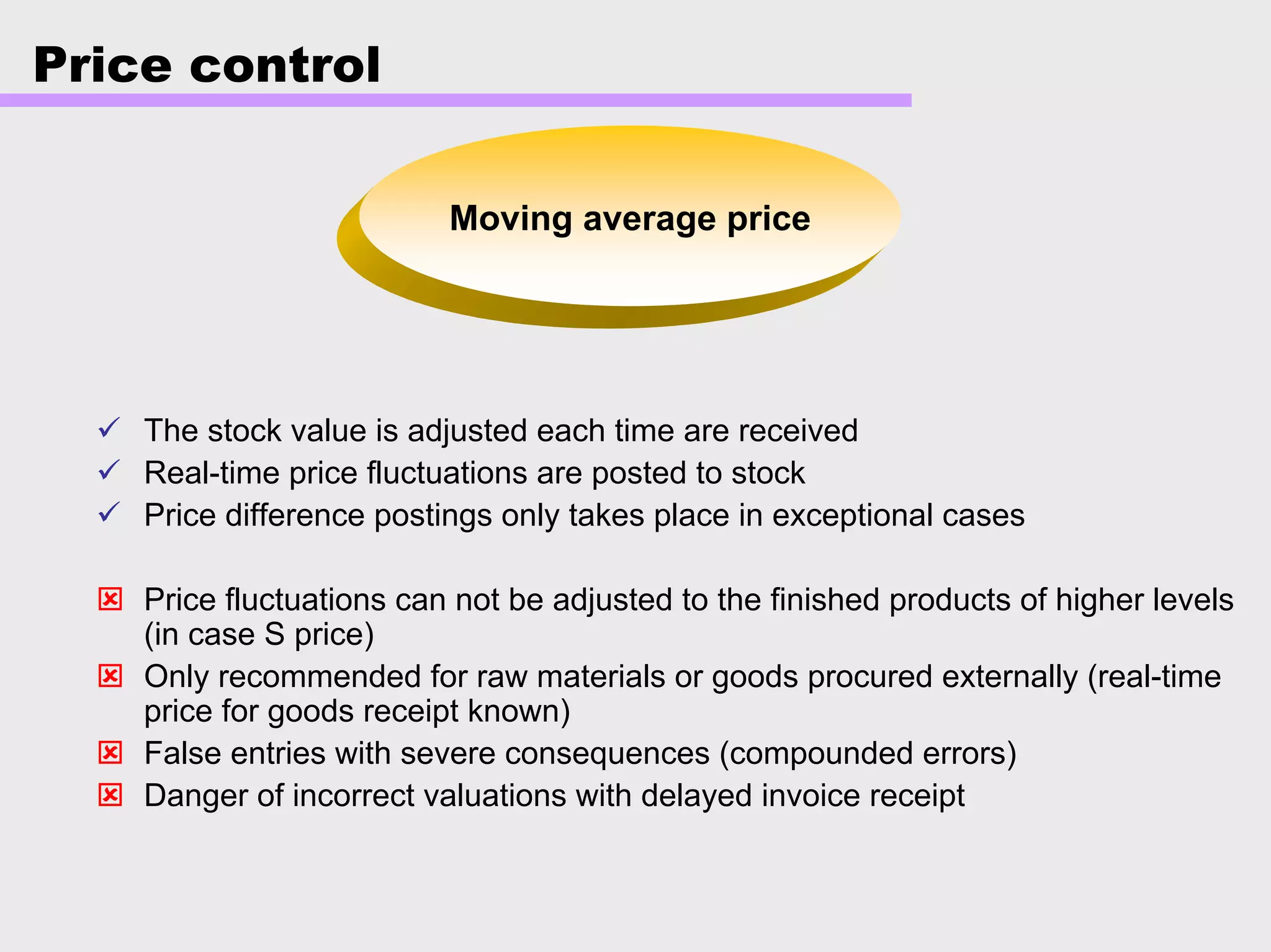 Price control

Moving average price

✓ The stock value is adjusted each time are received
✓ Real-time price fluctuations are posted to stock
✓ Price difference postings only takes place in exceptional cases

☒ Price fluctuations can not be adjusted to the finished products of higher levels (in case S price)
☒ Only recommended for raw materials or goods procured externally (real-time price for goods receipt known)
☒ False entries with severe consequences (compounded errors)
☒ Danger of incorrect valuations with delayed invoice receipt